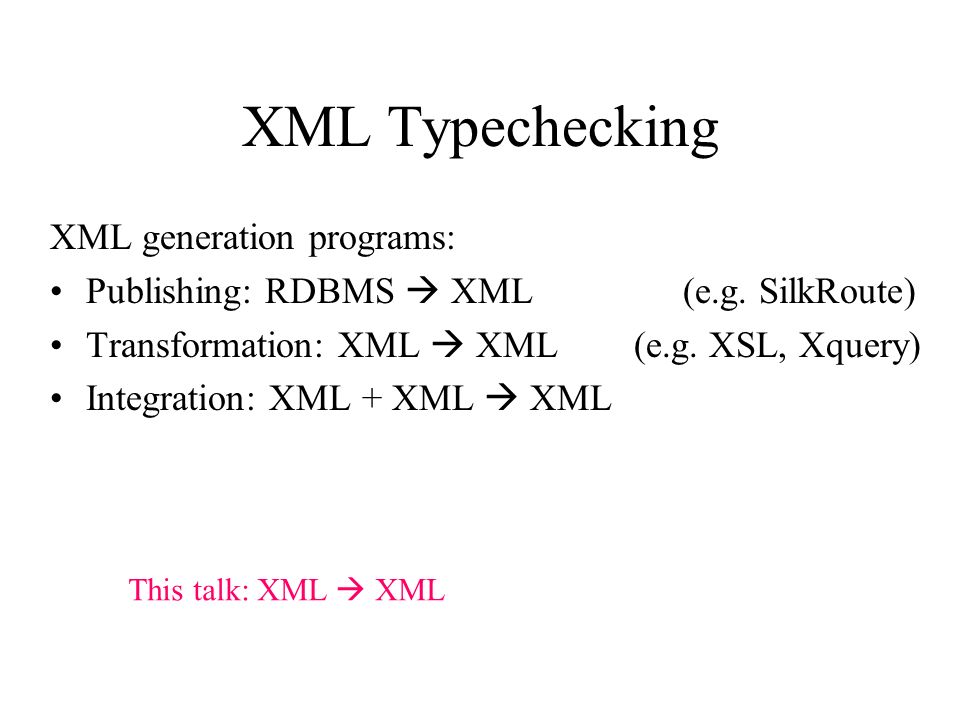 XML Typechecking

XML generation programs:

• Publishing: RDBMS → XML (e.g. SilkRoute)
• Transformation: XML → XML (e.g. XSL, Xquery)
• Integration: XML + XML → XML

This talk: XML → XML